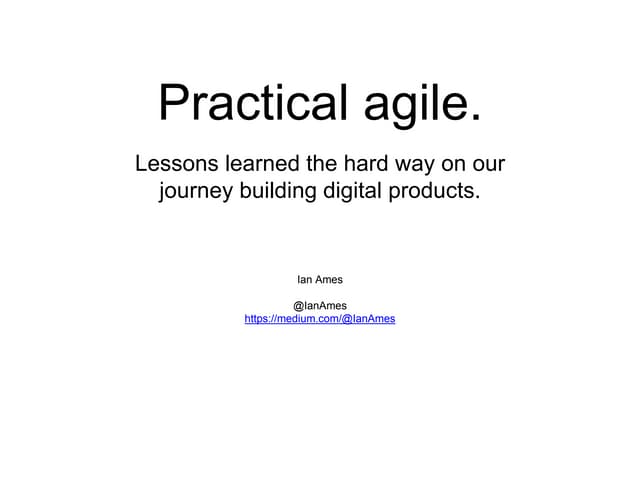 Practical agile.

Lessons learned the hard way on our journey building digital products.

Ian Ames

@IanAmes
https://medium.com/@IanAmes